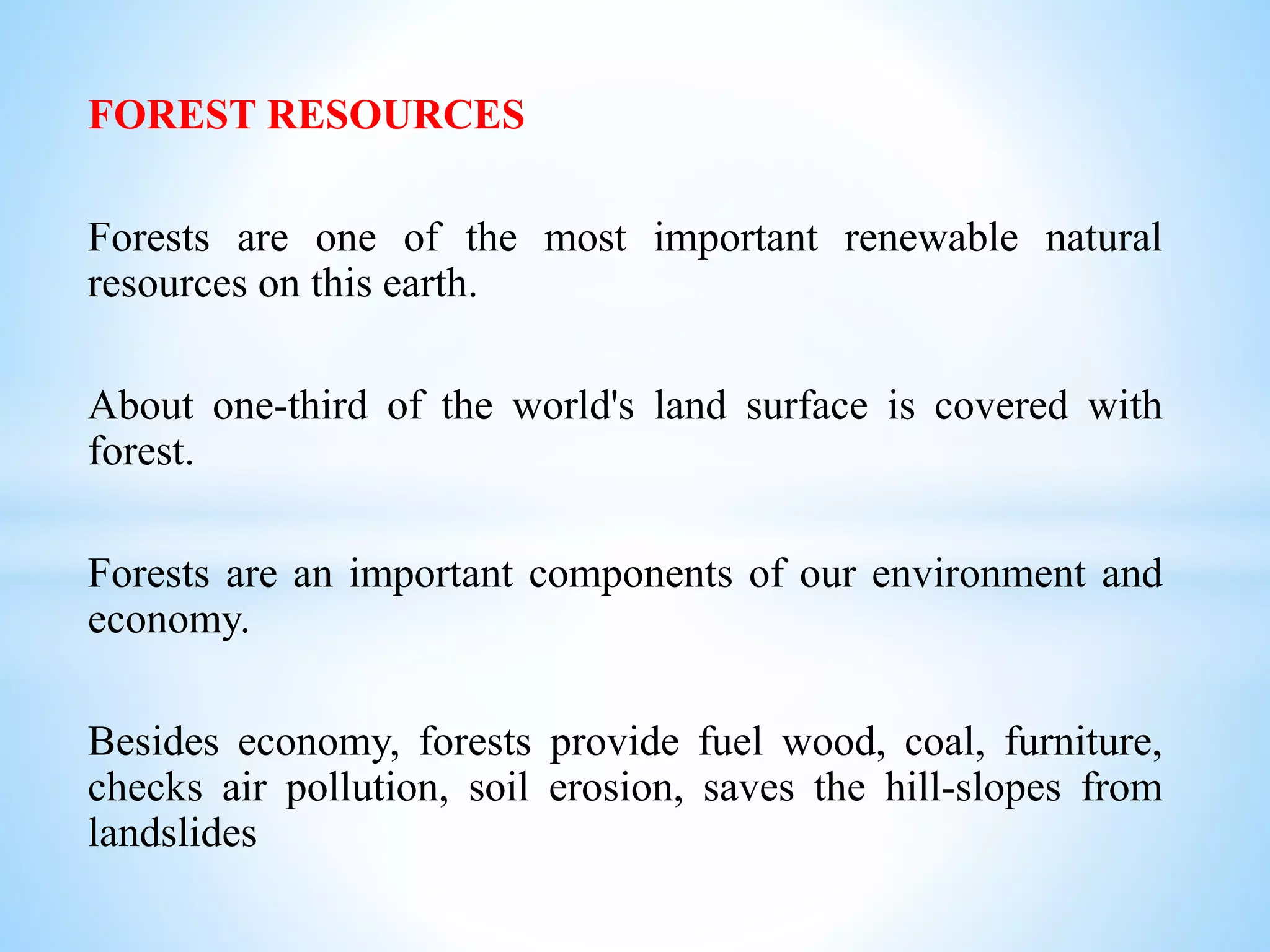 FOREST RESOURCES

Forests are one of the most important renewable natural resources on this earth.

About one-third of the world's land surface is covered with forest.

Forests are an important components of our environment and economy.

Besides economy, forests provide fuel wood, coal, furniture, checks air pollution, soil erosion, saves the hill-slopes from landslides